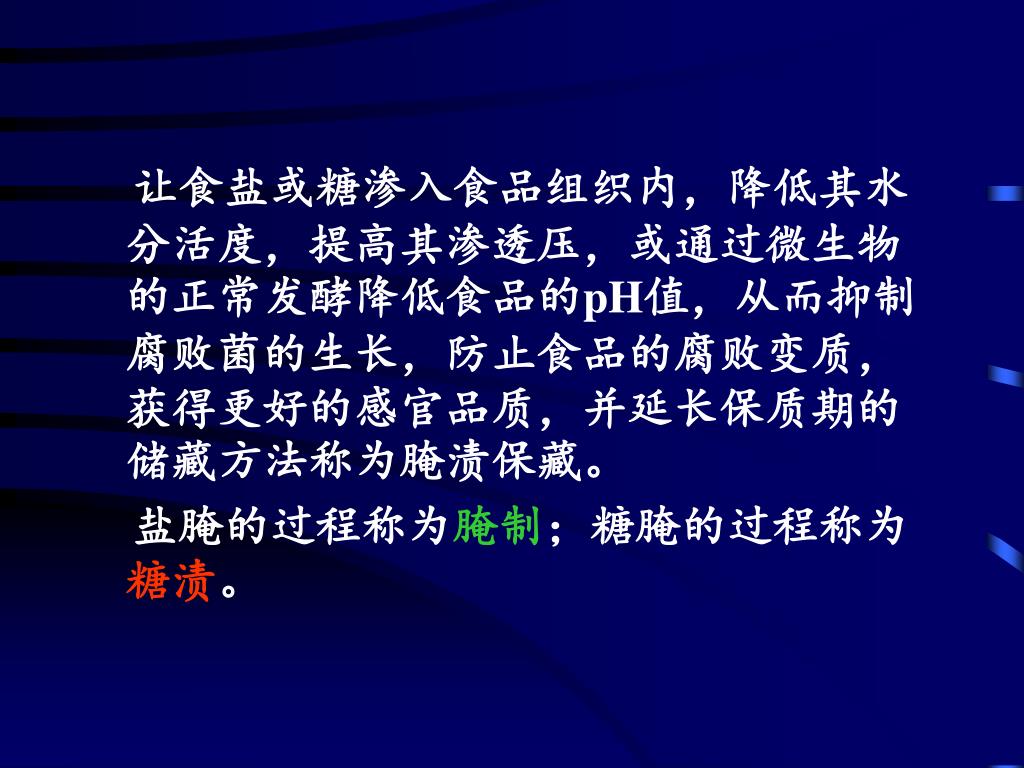 让食盐或糖渗入食品组织内，降低其水分活度，提高其渗透压，或通过微生物的正常发酵降低食品的pH值，从而抑制腐败菌的生长，防止食品的腐败变质，获得更好的感官品质，并延长保质期的储藏方法称为腌渍保藏。

盐腌的过程称为腌制；糖腌的过程称为糖渍。